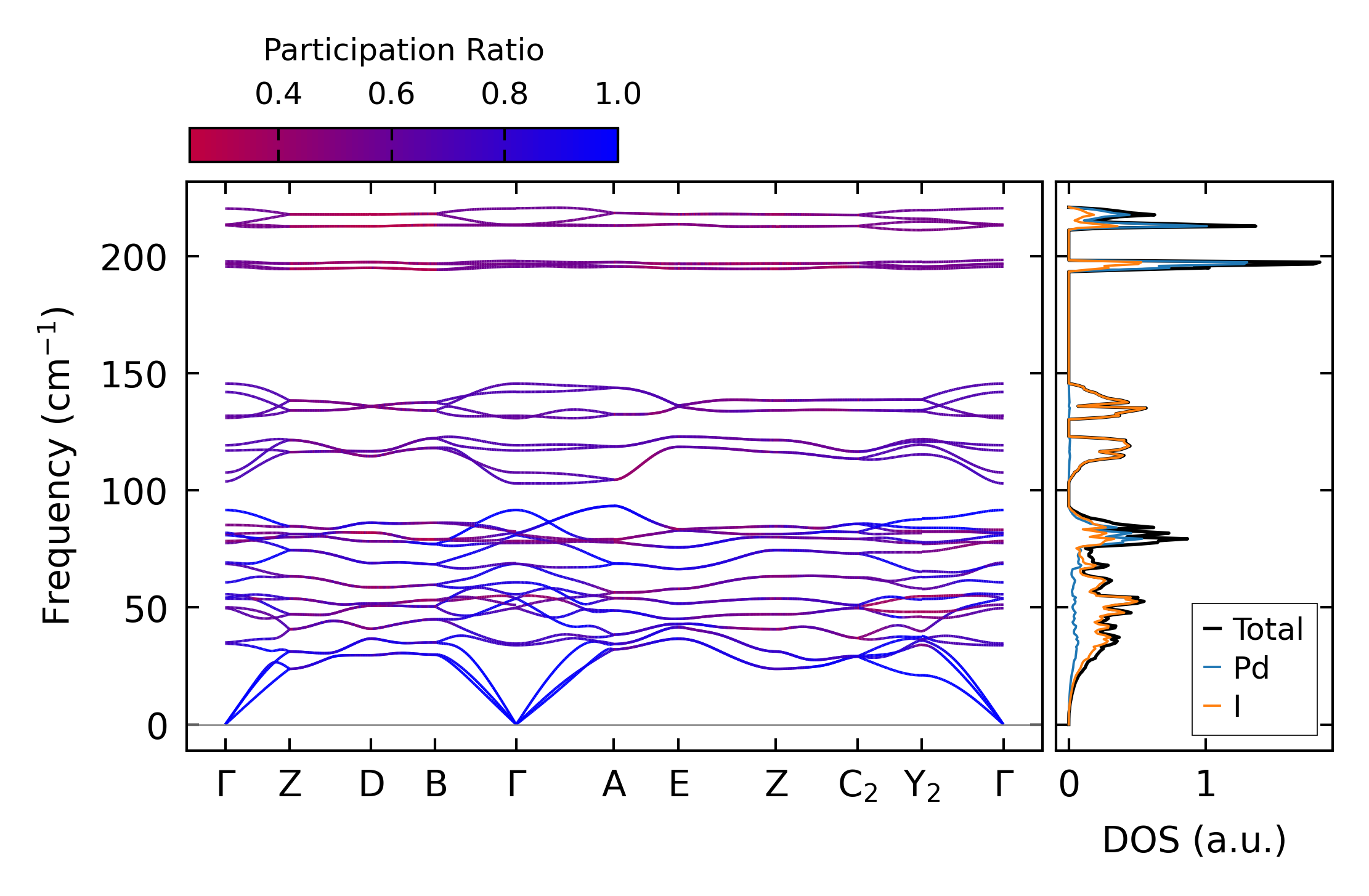 Participation Ratio

0.4 0.6 0.8 1.0

Frequency ($cm^{-1}$)

200
150
100
50
0

Γ Z D B Γ A E Z $C_2$ $Y_2$ Γ

Total
Pd
I

0 1

DOS (a.u.)